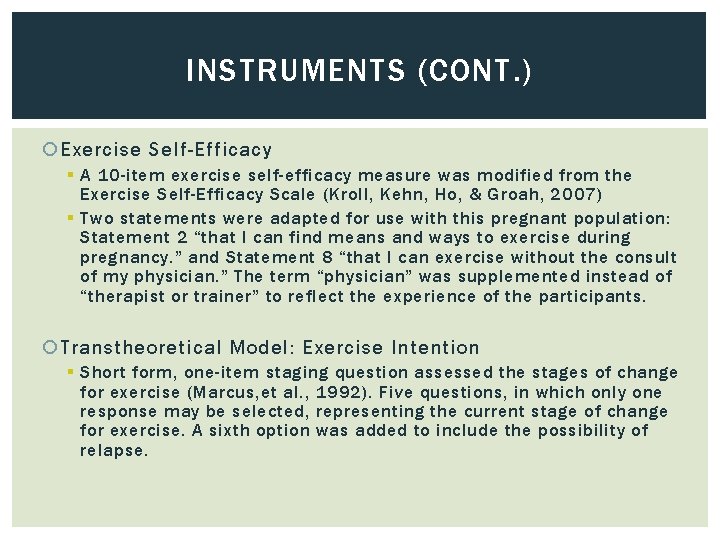 INSTRUMENTS (CONT.)

Exercise Self-Efficacy

A 10-item exercise self-efficacy measure was modified from the Exercise Self-Efficacy Scale (Kroll, Kehn, Ho, & Groah, 2007)

Two statements were adapted for use with this pregnant population: Statement 2 “that I can find means and ways to exercise during pregnancy.” and Statement 8 “that I can exercise without the consult of my physician.” The term “physician” was supplemented instead of “therapist or trainer” to reflect the experience of the participants.

Transtheoretical Model: Exercise Intention

Short form, one-item staging question assessed the stages of change for exercise (Marcus,et al., 1992). Five questions, in which only one response may be selected, representing the current stage of change for exercise. A sixth option was added to include the possibility of relapse.